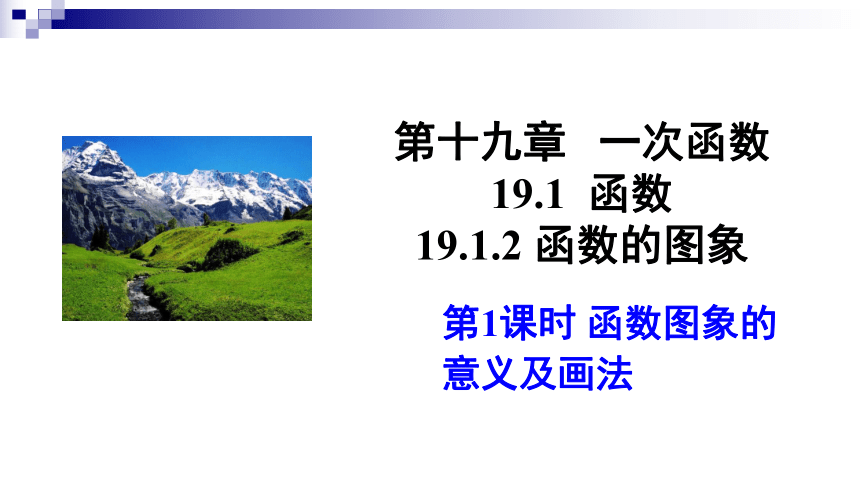 第十九章　一次函数
19.1　函数
19.1.2 函数的图象

第1课时 函数图象的意义及画法